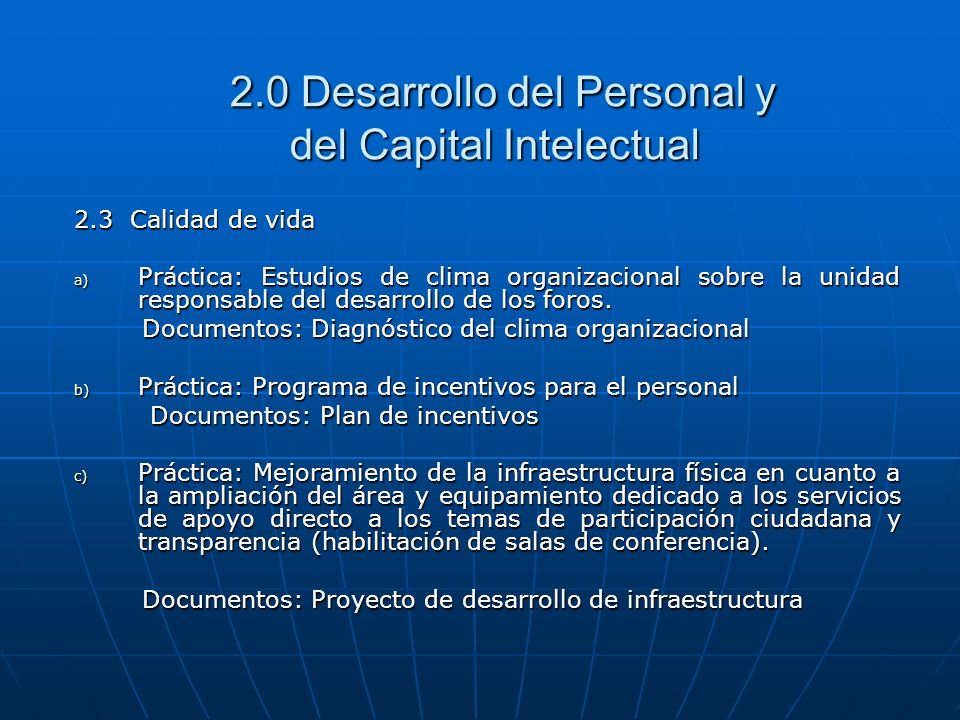 2.0 Desarrollo del Personal y del Capital Intelectual

2.3 Calidad de vida

a) Práctica: Estudios de clima organizacional sobre la unidad responsable del desarrollo de los foros.

Documentos: Diagnóstico del clima organizacional

b) Práctica: Programa de incentivos para el personal

Documentos: Plan de incentivos

c) Práctica: Mejoramiento de la infraestructura física en cuanto a la ampliación del área y equipamiento dedicado a los servicios de apoyo directo a los temas de participación ciudadana y transparencia (habilitación de salas de conferencia).

Documentos: Proyecto de desarrollo de infraestructura